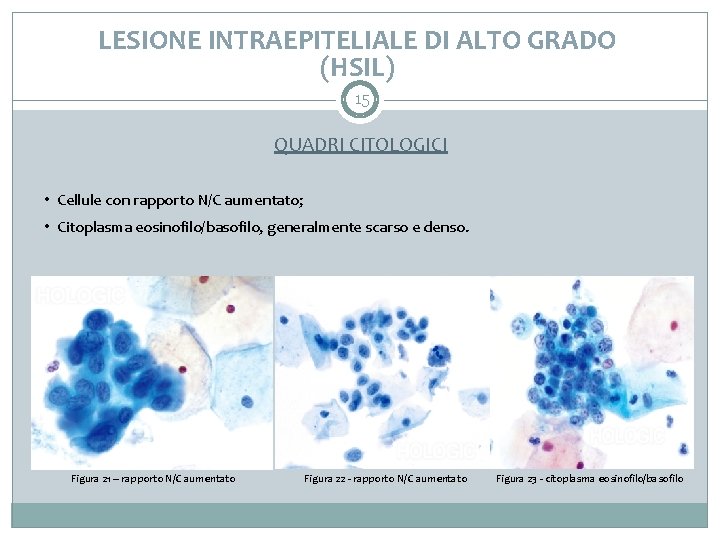 LESIONE INTRAEPITELIALE DI ALTO GRADO (HSIL)

15

QUADRI CITOLOGICI

• Cellule con rapporto N/C aumentato;

• Citoplasma eosinofilo/basofilo, generalmente scarso e denso.

HOLOGIC

HOLOGIC

HOLOGIC

Figura 21 – rapporto N/C aumentato

Figura 22 - rapporto N/C aumentato

Figura 23 - citoplasma eosinofilo/basofilo